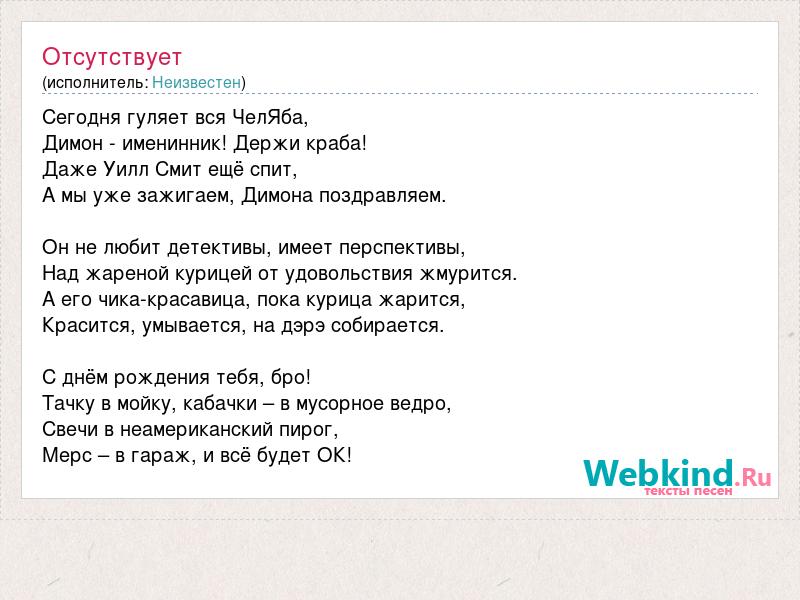 Отсутствует
(исполнитель: Неизвестен)

Сегодня гуляет вся ЧелЯба,
Димон - именинник! Держи краба!
Даже Уилл Смит ещё спит,
А мы уже зажигаем, Димона поздравляем.

Он не любит детективы, имеет перспективы,
Над жареной курицей от удовольствия жмурится.
А его чика-красавица, пока курица жарится,
Красится, умывается, на дэрэ собирается.

С днём рождения тебя, бро!
Тачку в мойку, кабачки – в мусорное ведро,
Свечи в неамериканский пирог,
Мерс – в гараж, и всё будет ОК!

Webkind.Ru
тексты песен